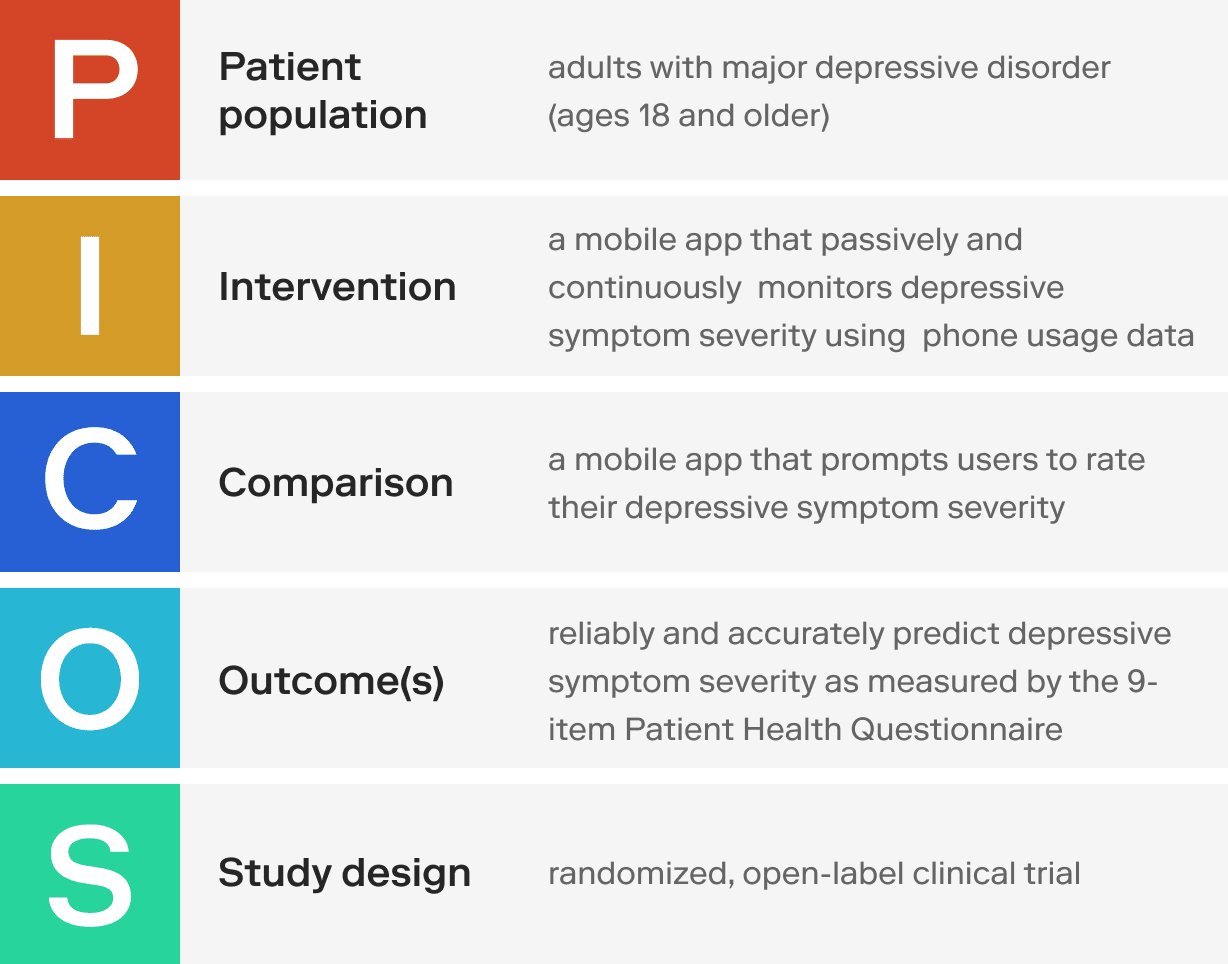 | | | |
|---|---|---|
| P | Patient population | adults with major depressive disorder (ages 18 and older) |
| I | Intervention | a mobile app that passively and continuously monitors depressive symptom severity using phone usage data |
| C | Comparison | a mobile app that prompts users to rate their depressive symptom severity |
| O | Outcome(s) | reliably and accurately predict depressive symptom severity as measured by the 9-item Patient Health Questionnaire |
| S | Study design | randomized, open-label clinical trial |